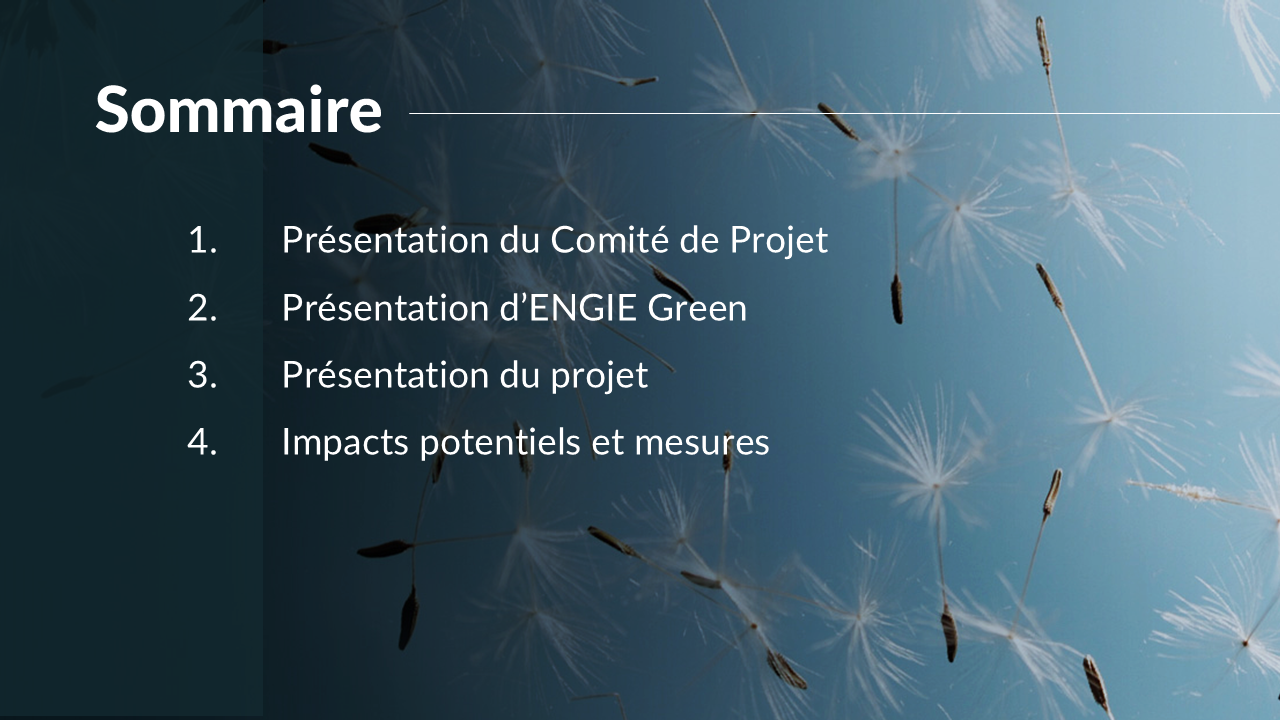 Sommaire

1. Présentation du Comité de Projet
2. Présentation d’ENGIE Green
3. Présentation du projet
4. Impacts potentiels et mesures